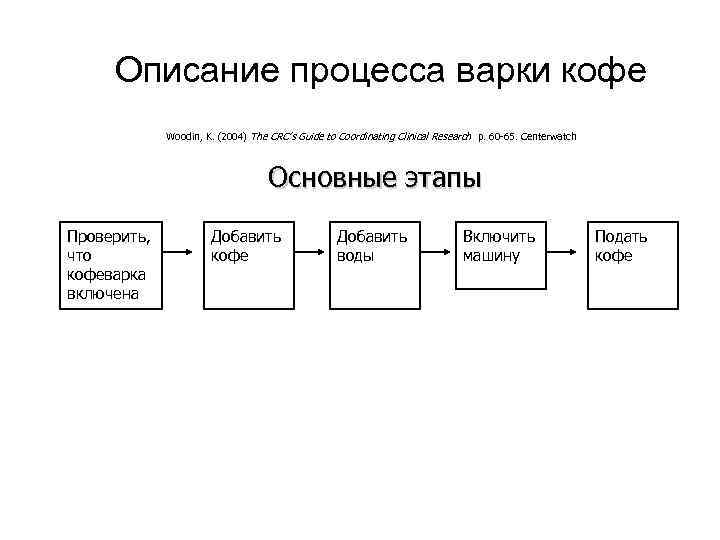 Описание процесса варки кофе

Woodin, K. (2004) The CRC's Guide to Coordinating Clinical Research p. 60-65. Centerwatch

Основные этапы

Проверить, что кофеварка включена

Добавить кофе

Добавить воды

Включить машину

Подать кофе